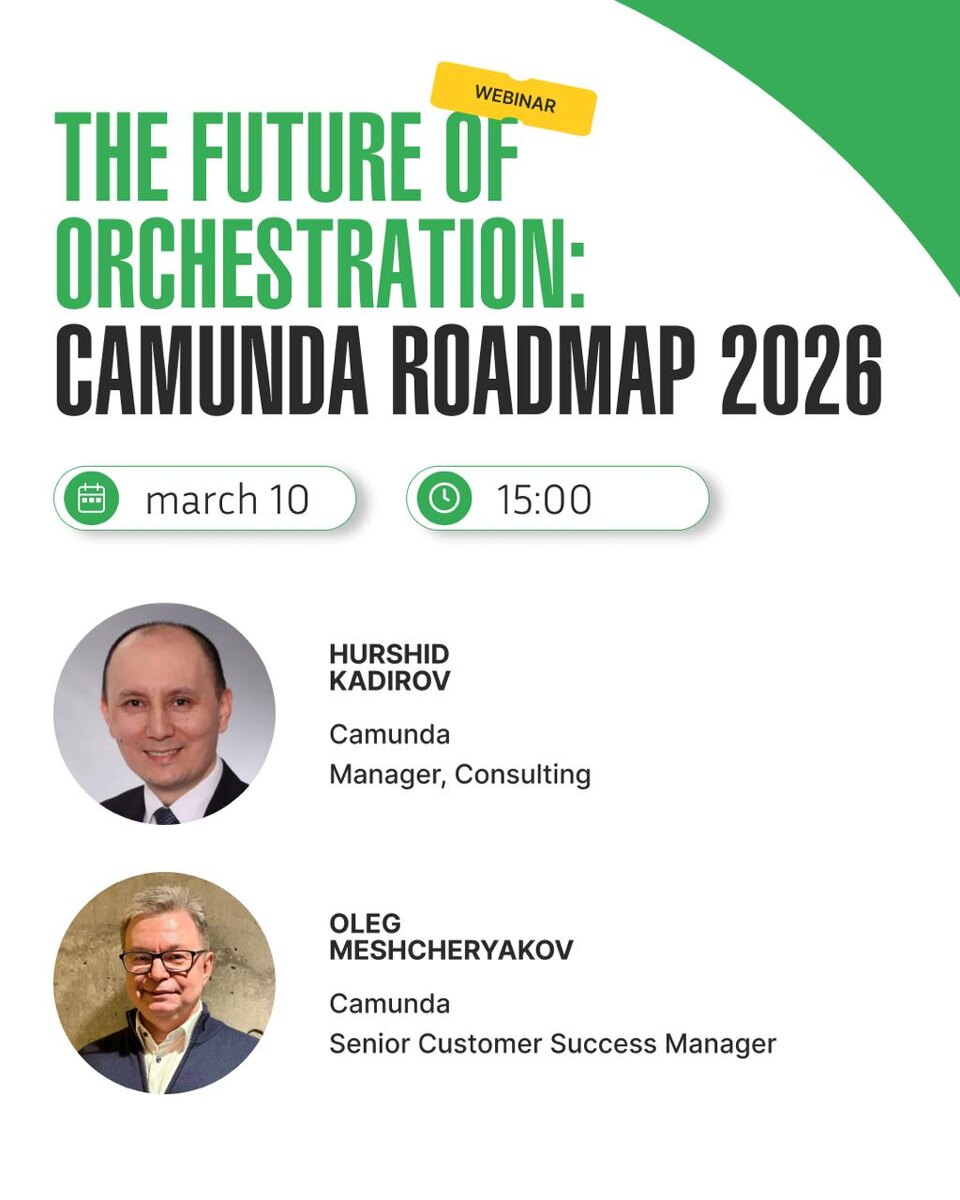 WEBINAR

THE FUTURE OF ORCHESTRATION: CAMUNDA ROADMAP 2026

march 10

15:00

HURSHID KADIROV

Camunda
Manager, Consulting

OLEG MESHCHERYAKOV

Camunda
Senior Customer Success Manager